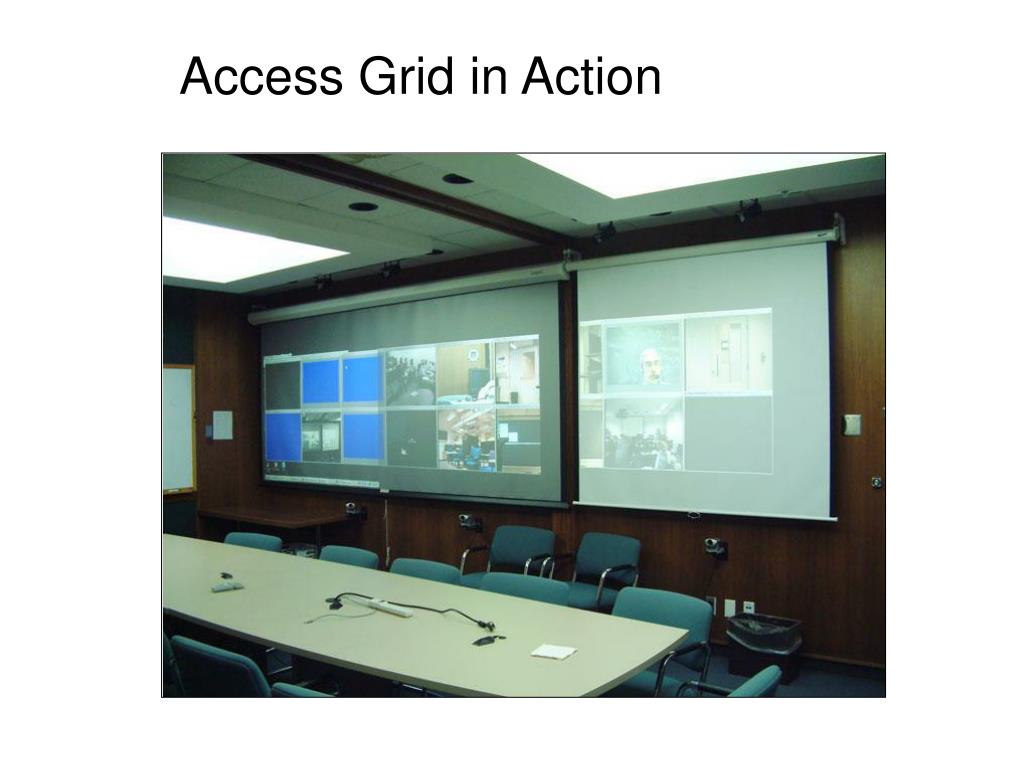 Access Grid in Action